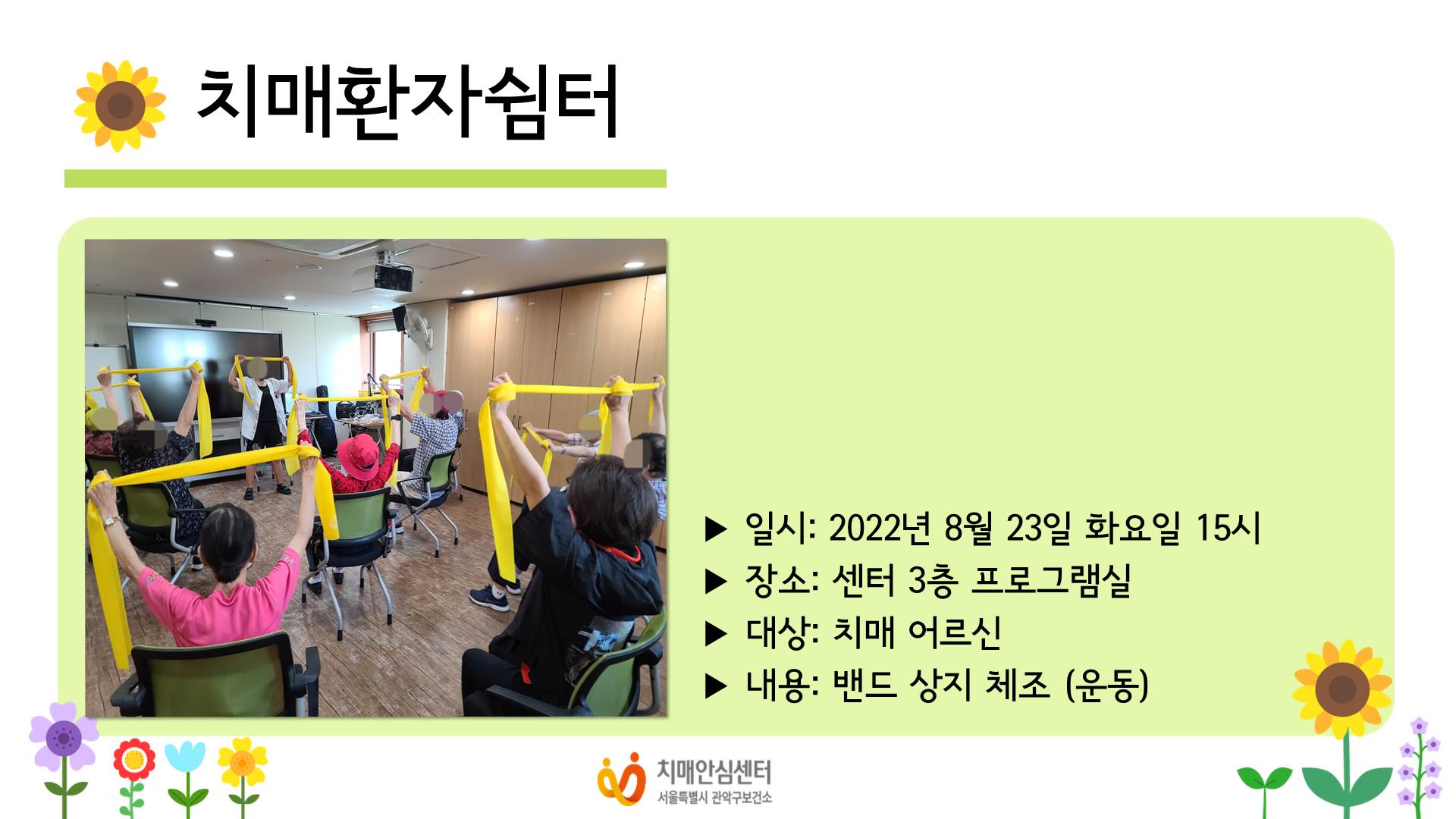 치매환자쉼터

▶ 일시: 2022년 8월 23일 화요일 15시
▶ 장소: 센터 3층 프로그램실
▶ 대상: 치매 어르신
▶ 내용: 밴드 상지 체조 (운동)

치매안심센터
서울특별시 관악구보건소